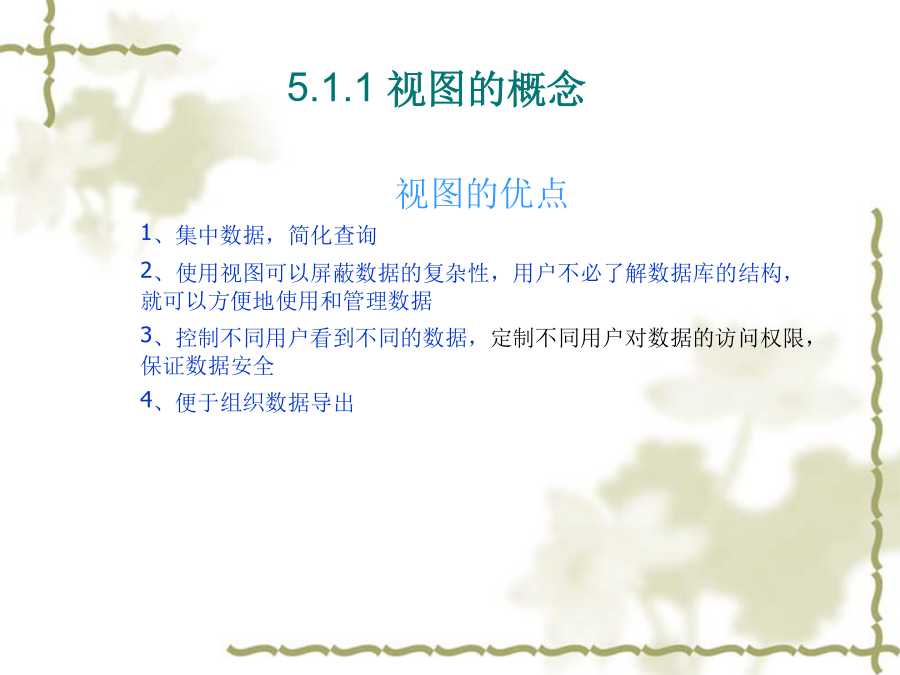 5.1.1 视图的概念

视图的优点

1、集中数据，简化查询

2、使用视图可以屏蔽数据的复杂性，用户不必了解数据库的结构，就可以方便地使用和管理数据

3、控制不同用户看到不同的数据，定制不同用户对数据的访问权限，保证数据安全

4、便于组织数据导出